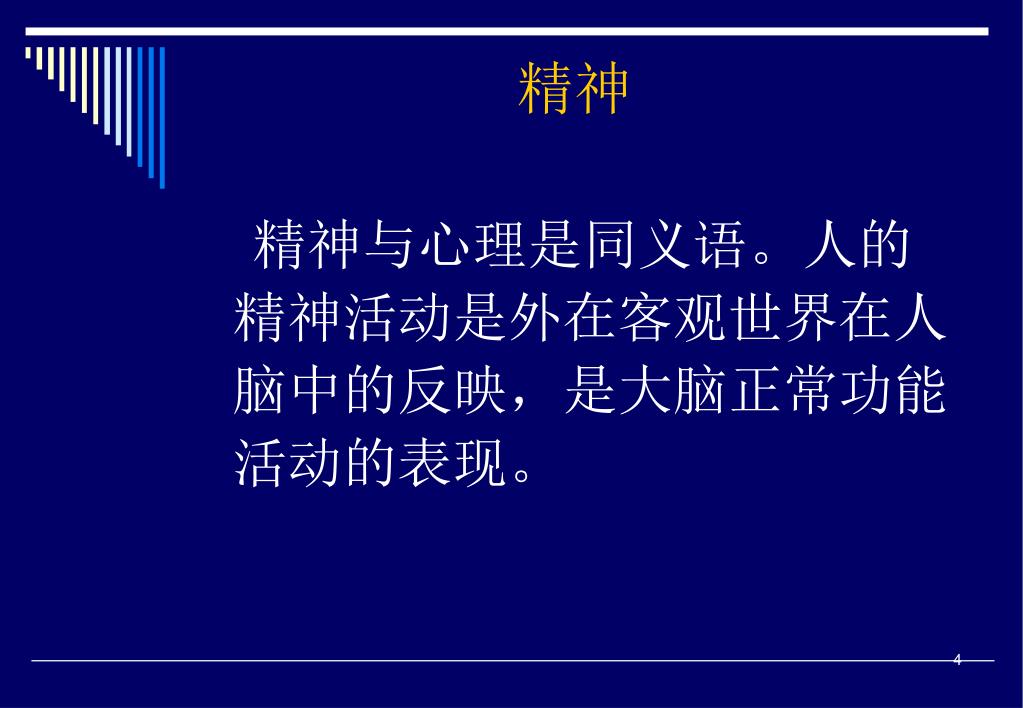 精神

精神与心理是同义语。人的精神活动是外在客观世界在人脑中的反映，是大脑正常功能活动的表现。

4